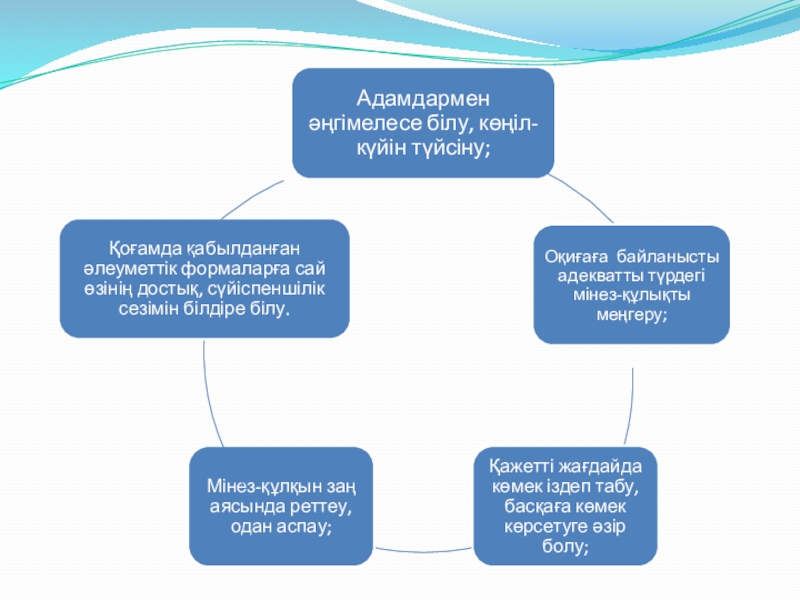 Адамдармен әңгімелесе білу, көңіл-күйін түйсіну;

Оқиғаға байланысты адекватты түрдегі мінез-құлықты меңгеру;

Қажетті жағдайда көмек іздеп табу, басқаға көмек көрсетуге әзір болу;

Мінез-құлқын заң аясында реттеу, одан аспау;

Қоғамда қабылданған әлеуметтік формаларға сай өзінің достық, сүйіспеншілік сезімін білдіре білу.